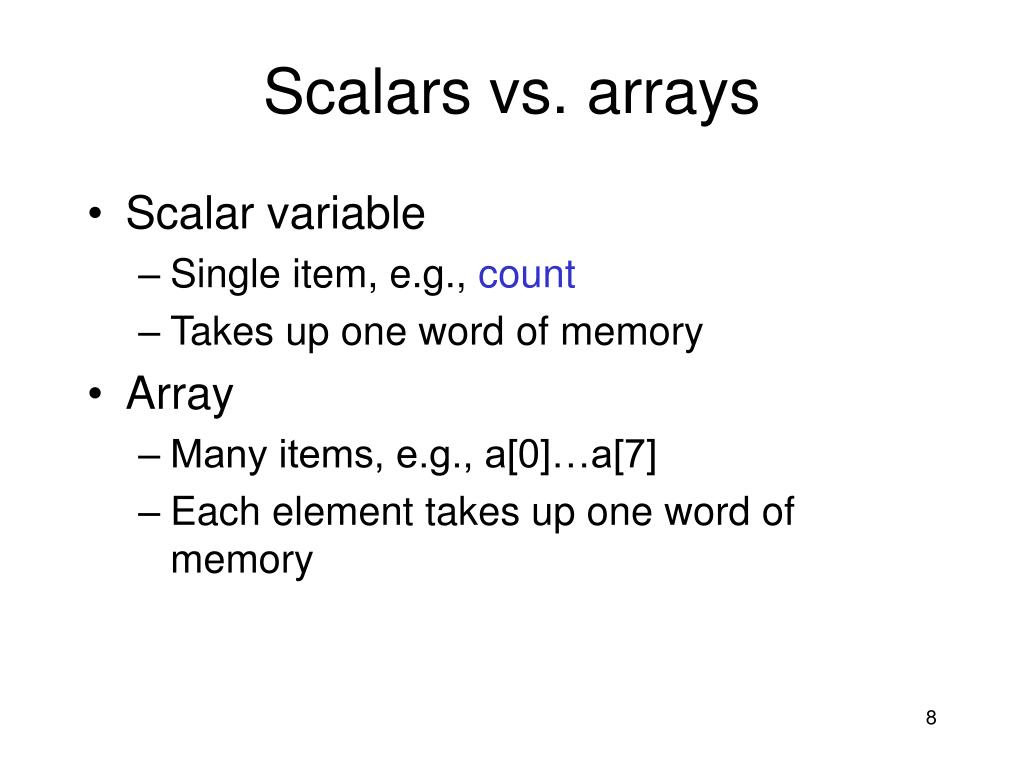 Scalars vs. arrays

• Scalar variable
– Single item, e.g., count
– Takes up one word of memory

• Array
– Many items, e.g., a[0]…a[7]
– Each element takes up one word of memory

8